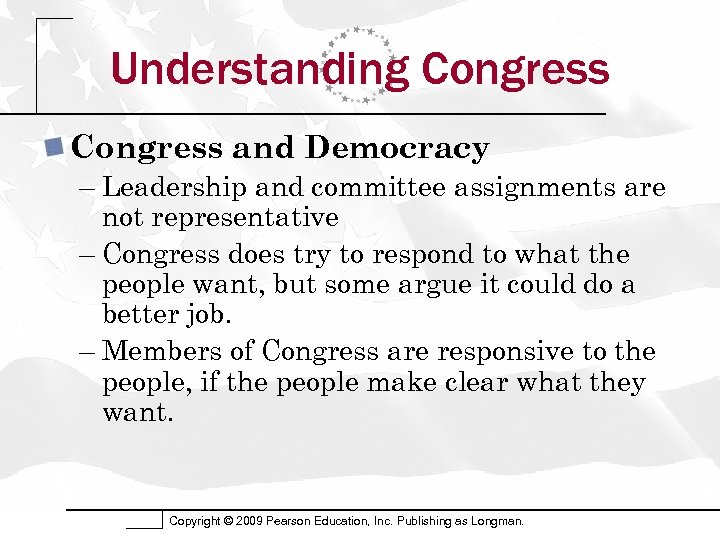 Understanding Congress

Congress and Democracy

– Leadership and committee assignments are not representative

– Congress does try to respond to what the people want, but some argue it could do a better job.

– Members of Congress are responsive to the people, if the people make clear what they want.

Copyright © 2009 Pearson Education, Inc. Publishing as Longman.